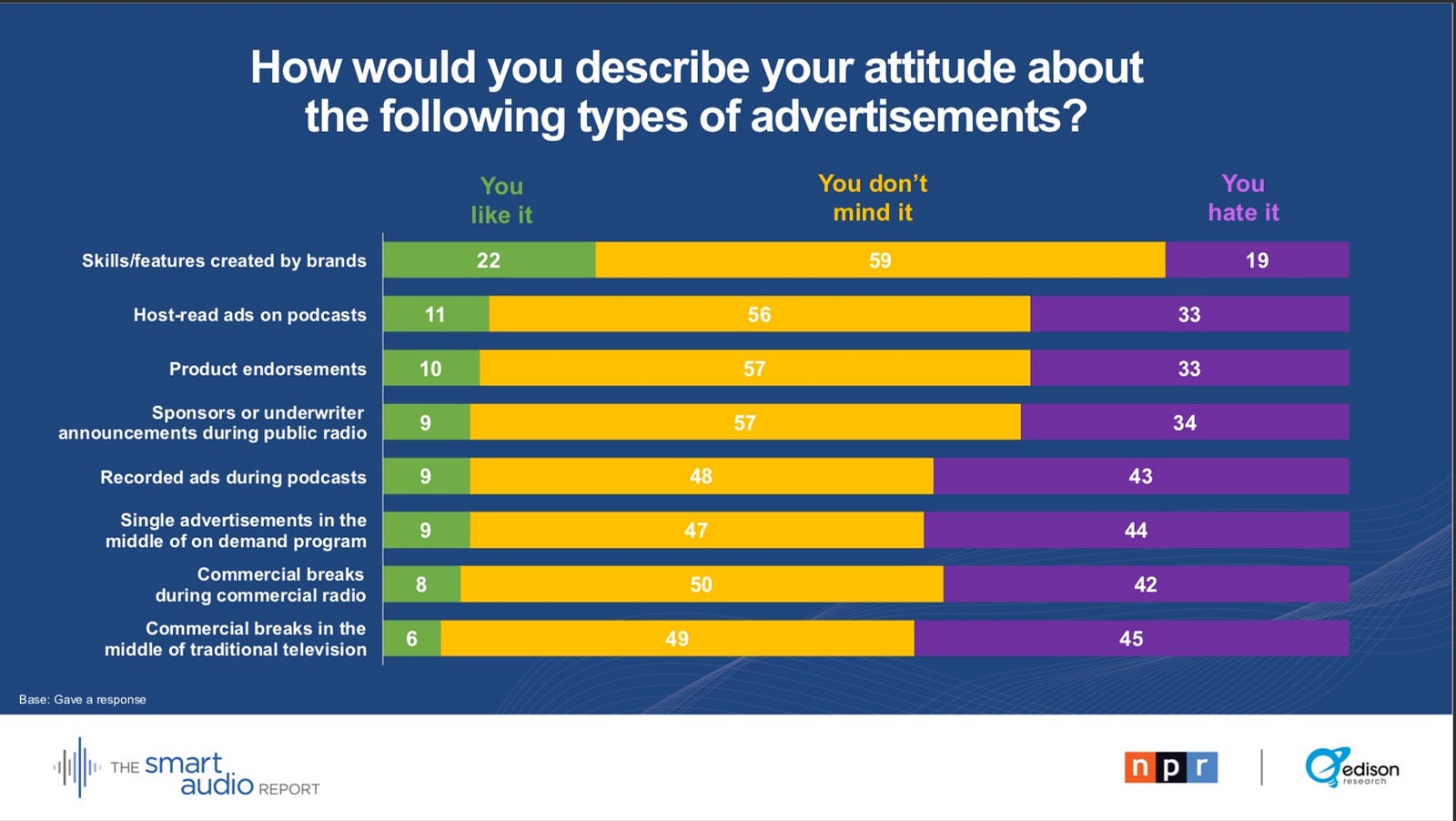 How would you describe your attitude about the following types of advertisements?

| | You like it | You don't mind it | You hate it |
|---|---|---|---|
| Skills/features created by brands | 22 | 59 | 19 |
| Host-read ads on podcasts | 11 | 56 | 33 |
| Product endorsements | 10 | 57 | 33 |
| Sponsors or underwriter announcements during public radio | 9 | 57 | 34 |
| Recorded ads during podcasts | 9 | 48 | 43 |
| Single advertisements in the middle of on demand program | 9 | 47 | 44 |
| Commercial breaks during commercial radio | 8 | 50 | 42 |
| Commercial breaks in the middle of traditional television | 6 | 49 | 45 |

Base: Gave a response

THE smart audio REPORT

npr

edison research